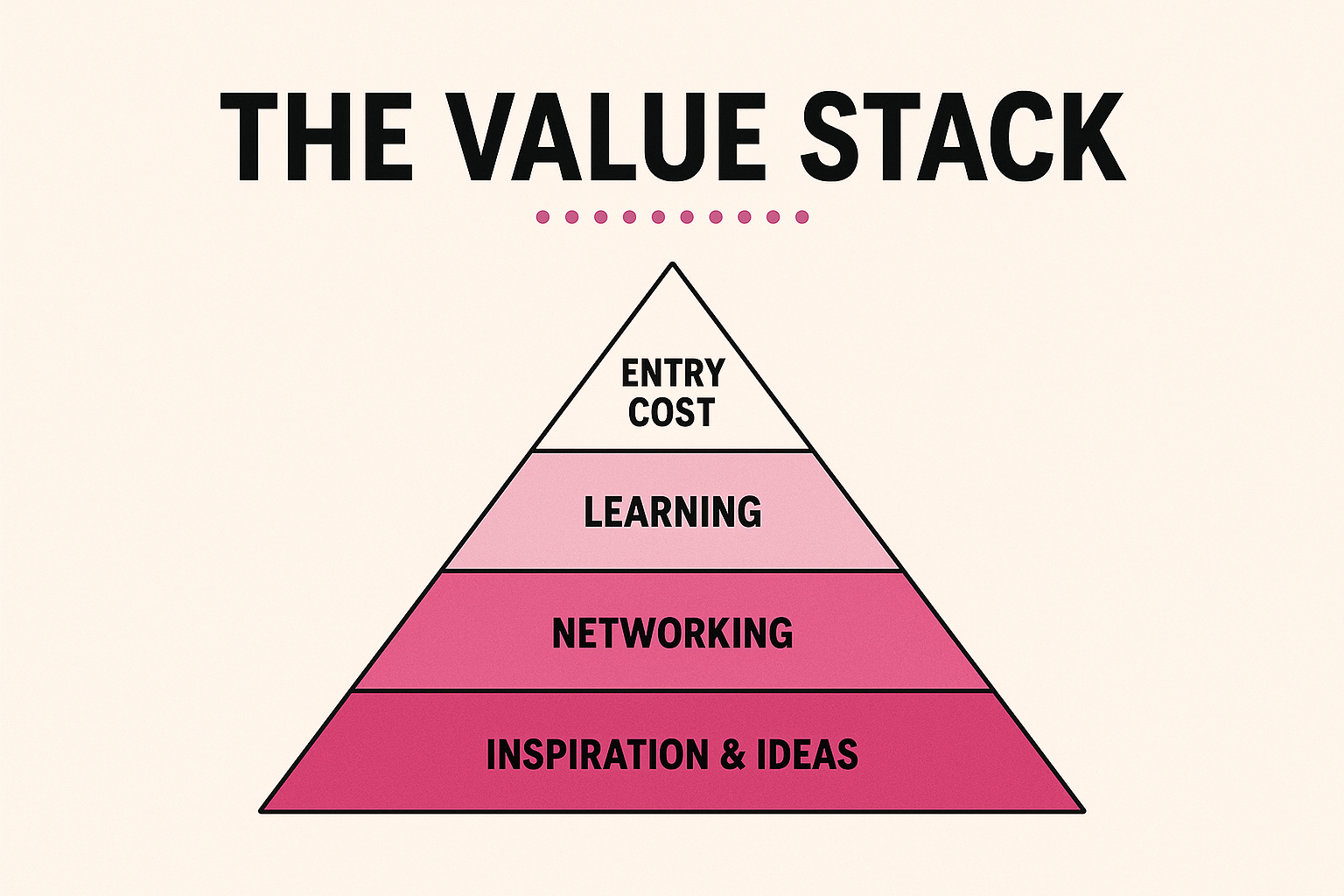 THE VALUE STACK

ENTRY COST

LEARNING

NETWORKING

INSPIRATION & IDEAS